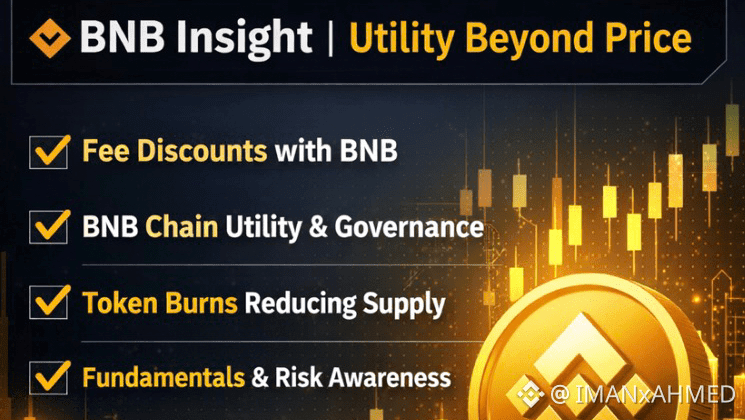 BNB Insight | Utility Beyond Price

Fee Discounts with BNB

BNB Chain Utility & Governance

Token Burns Reducing Supply

Fundamentals & Risk Awareness

@ IMANxAHMED